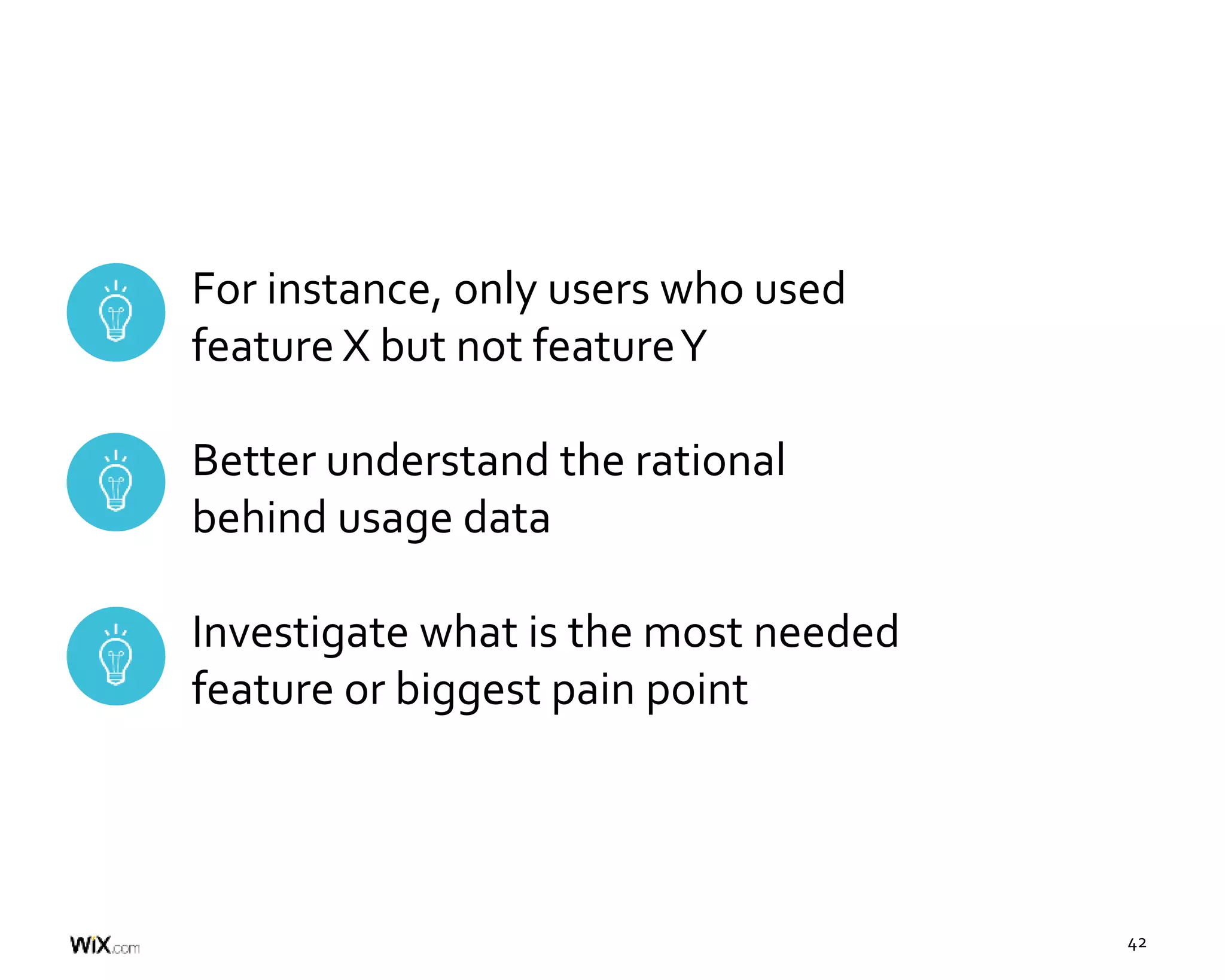 For instance, only users who used feature X but not feature Y

Better understand the rational behind usage data

Investigate what is the most needed feature or biggest pain point

WiX.com

42